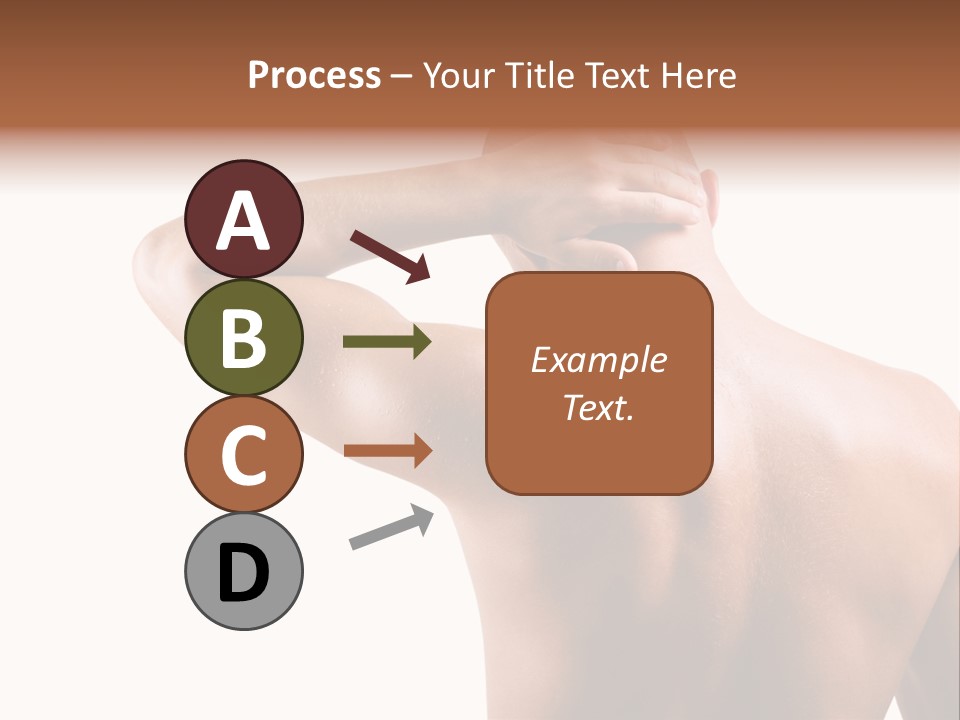 Process – Your Title Text Here

A

B

C

D

Example Text.